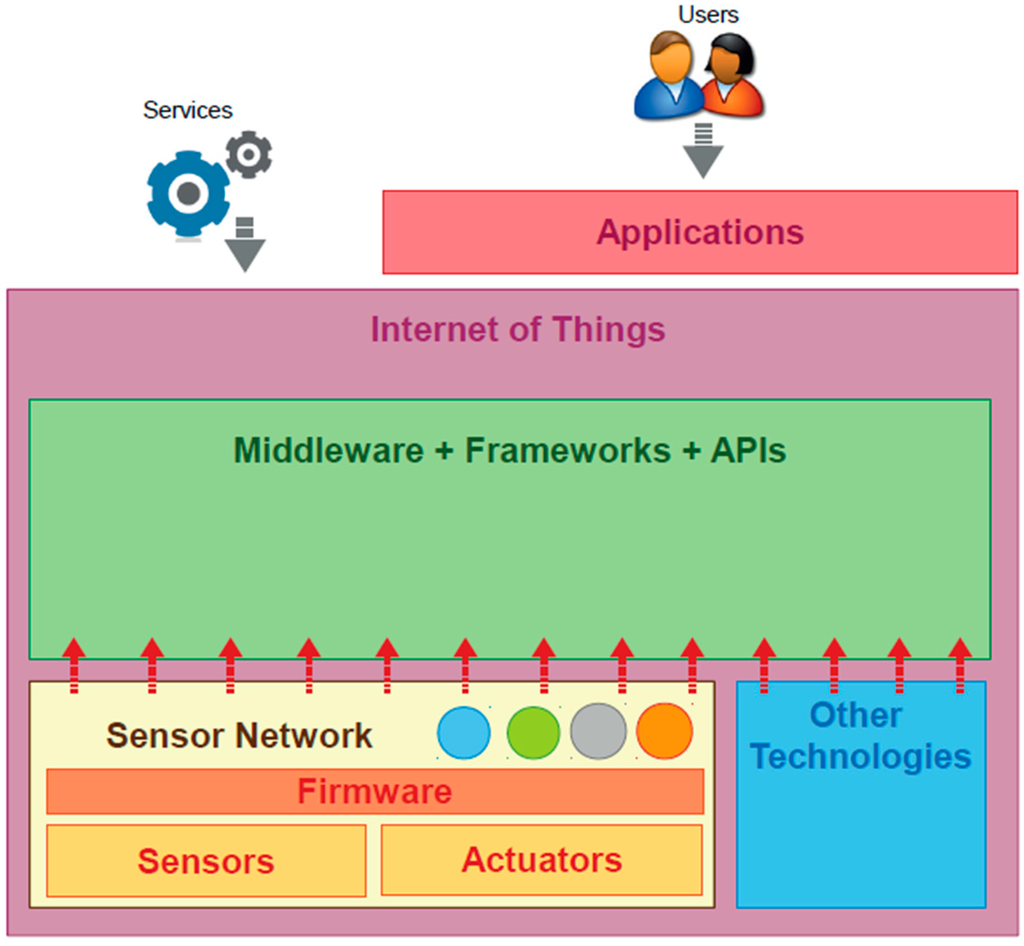 Users

Services

Applications

Internet of Things

Middleware + Frameworks + APIs

Sensor Network

Firmware

Sensors

Actuators

Other Technologies